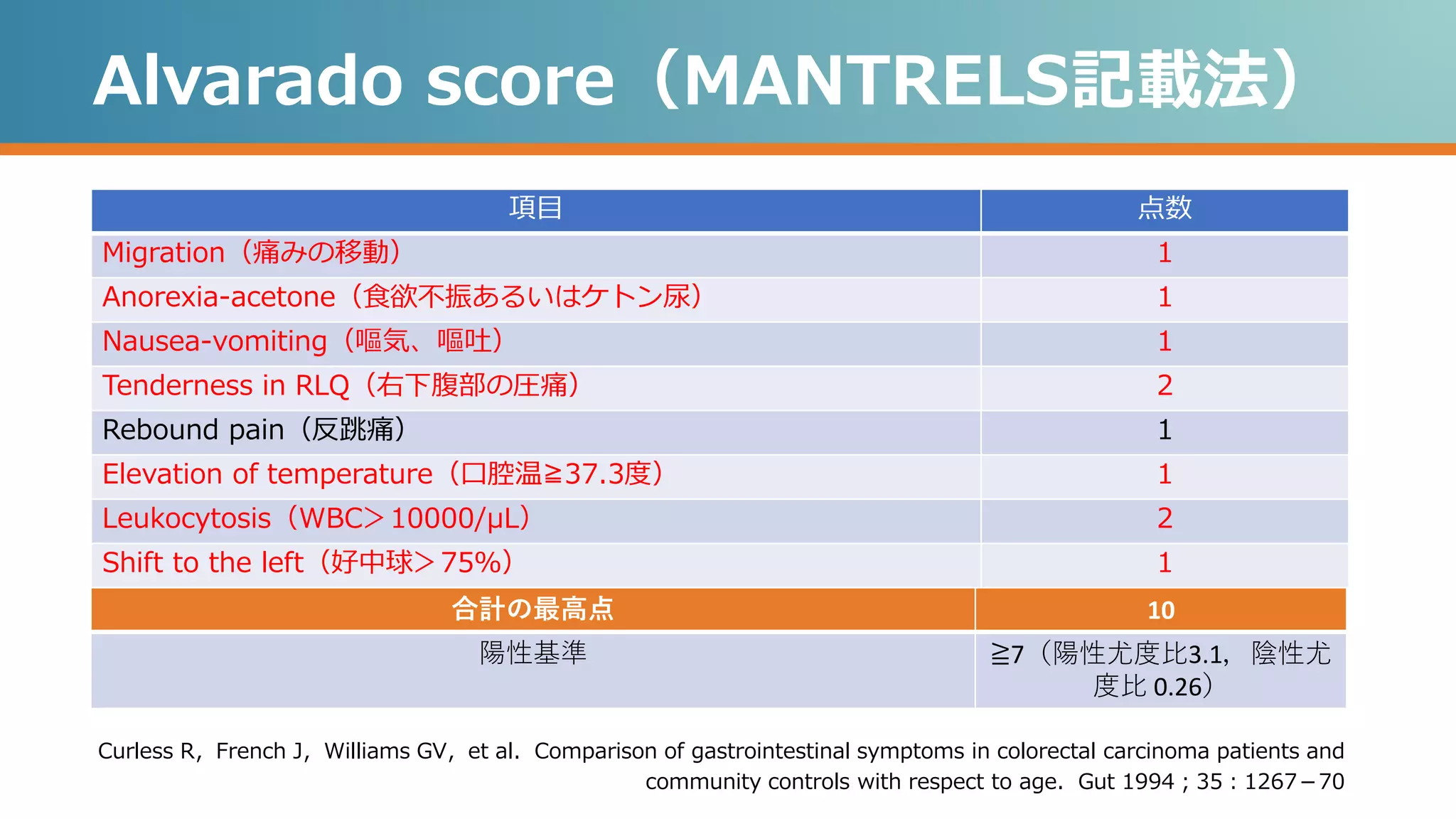 Alvarado score（MANTRELS記載法）

| 項目 | 点数 |
|---|---|
| Migration（痛みの移動） | 1 |
| Anorexia-acetone（食欲不振あるいはケトン尿） | 1 |
| Nausea-vomiting（嘔気、嘔吐） | 1 |
| Tenderness in RLQ（右下腹部の圧痛） | 2 |
| Rebound pain（反跳痛） | 1 |
| Elevation of temperature（口腔温≧37.3度） | 1 |
| Leukocytosis（WBC＞10000/μL） | 2 |
| Shift to the left（好中球＞75%） | 1 |
| 合計の最高点 | 10 |
| 陽性基準 | ≧7（陽性尤度比3.1, 陰性尤度比 0.26） |

Curless R, French J, Williams GV, et al. Comparison of gastrointestinal symptoms in colorectal carcinoma patients and community controls with respect to age. Gut 1994 ; 35 : 1267－70